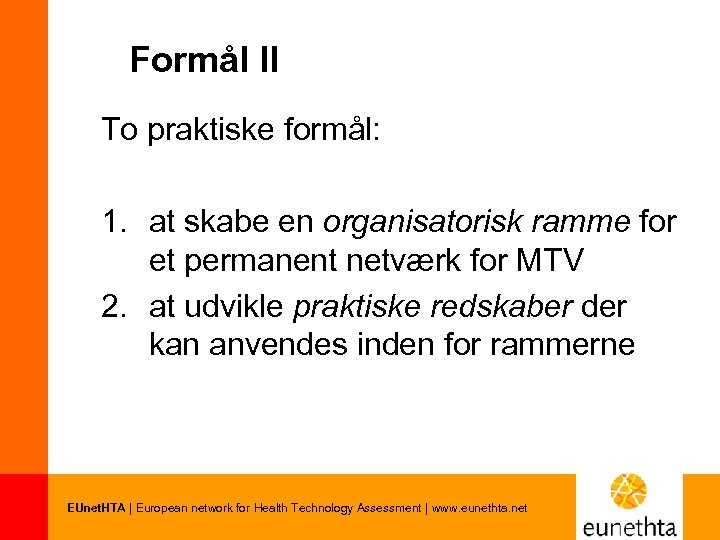 Formål II

To praktiske formål:

1. at skabe en organisatorisk ramme for et permanent netværk for MTV
2. at udvikle praktiske redskaber der kan anvendes inden for rammerne

EUnetHTA | European network for Health Technology Assessment | www.eunethta.net

eunethta